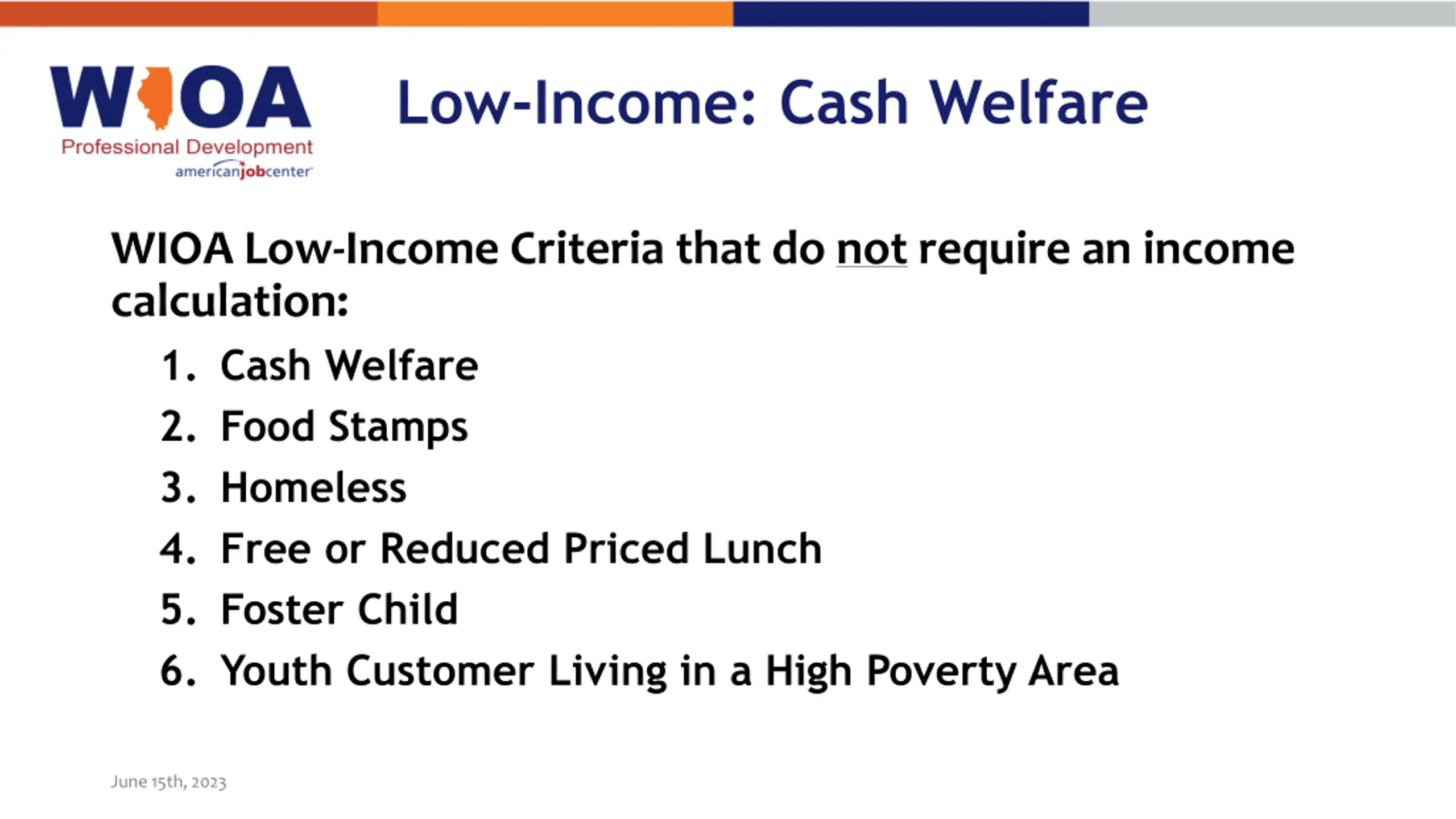 WIOA
Professional Development
americanjobcenter

Low-Income: Cash Welfare

WIOA Low-Income Criteria that do not require an income calculation:

1. Cash Welfare
2. Food Stamps
3. Homeless
4. Free or Reduced Priced Lunch
5. Foster Child
6. Youth Customer Living in a High Poverty Area

June 15th, 2023